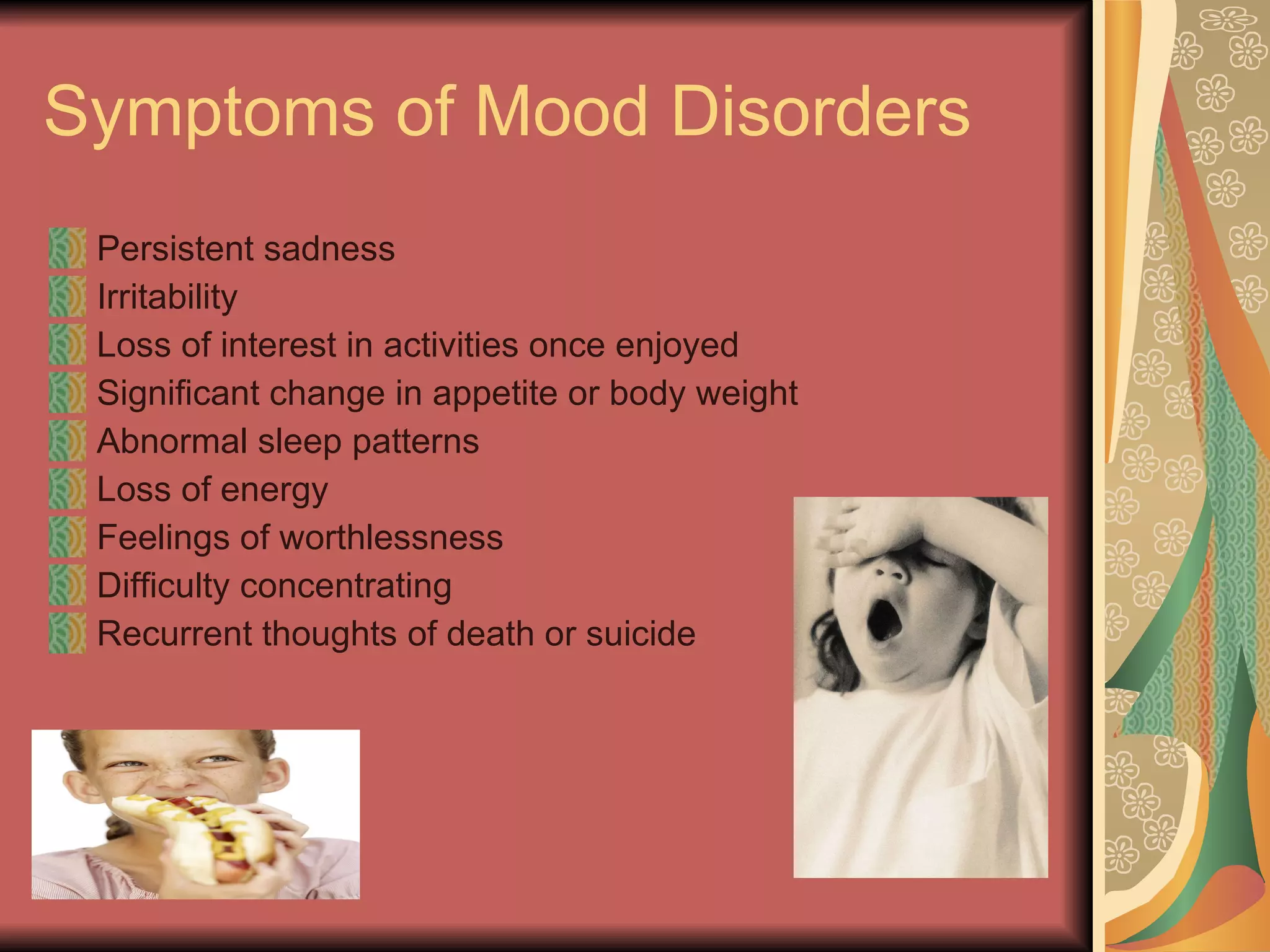 Symptoms of Mood Disorders

Persistent sadness
Irritability
Loss of interest in activities once enjoyed
Significant change in appetite or body weight
Abnormal sleep patterns
Loss of energy
Feelings of worthlessness
Difficulty concentrating
Recurrent thoughts of death or suicide